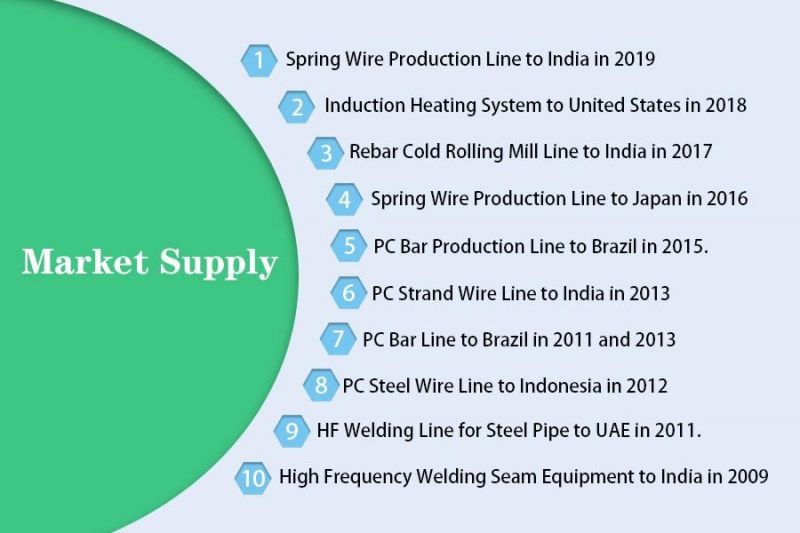 Market Supply

1 Spring Wire Production Line to India in 2019

2 Induction Heating System to United States in 2018

3 Rebar Cold Rolling Mill Line to India in 2017

4 Spring Wire Production Line to Japan in 2016

5 PC Bar Production Line to Brazil in 2015.

6 PC Strand Wire Line to India in 2013

7 PC Bar Line to Brazil in 2011 and 2013

8 PC Steel Wire Line to Indonesia in 2012

9 HF Welding Line for Steel Pipe to UAE in 2011.

10 High Frequency Welding Seam Equipment to India in 2009